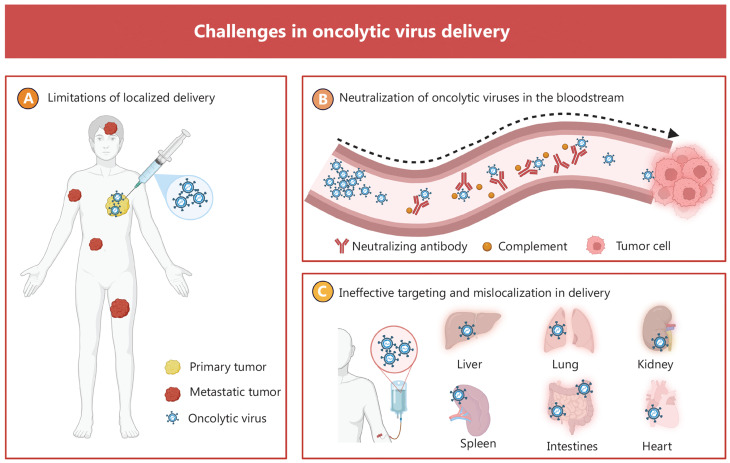 Challenges in oncolytic virus delivery

A Limitations of localized delivery

Primary tumor
Metastatic tumor
Oncolytic virus

B Neutralization of oncolytic viruses in the bloodstream

Neutralizing antibody
Complement
Tumor cell

C Ineffective targeting and mislocalization in delivery

Liver
Lung
Kidney
Spleen
Intestines
Heart